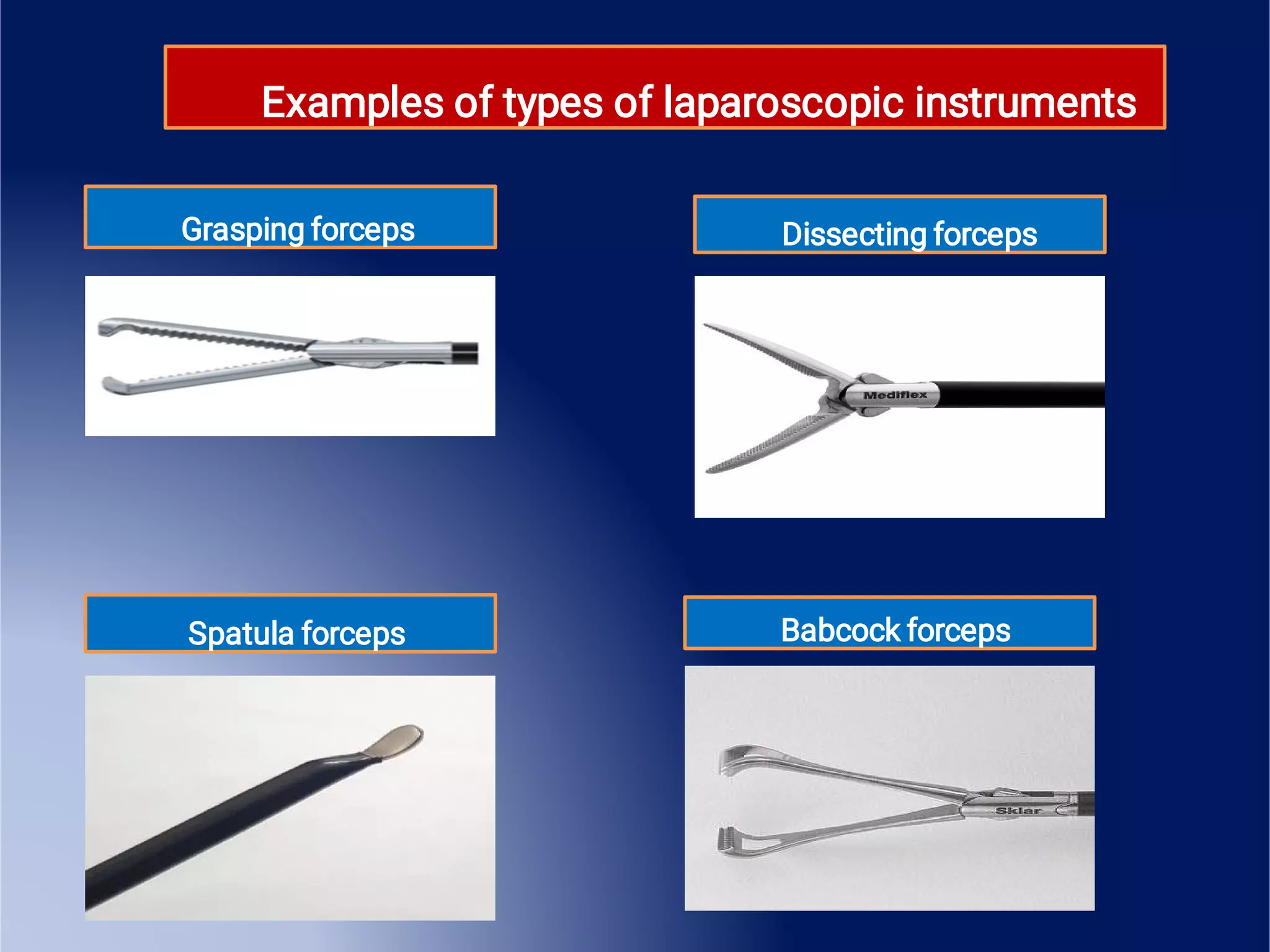 Examples of types of laparoscopic instruments

Grasping forceps

Dissecting forceps

Mediflex

Spatula forceps

Babcock forceps

Sklar